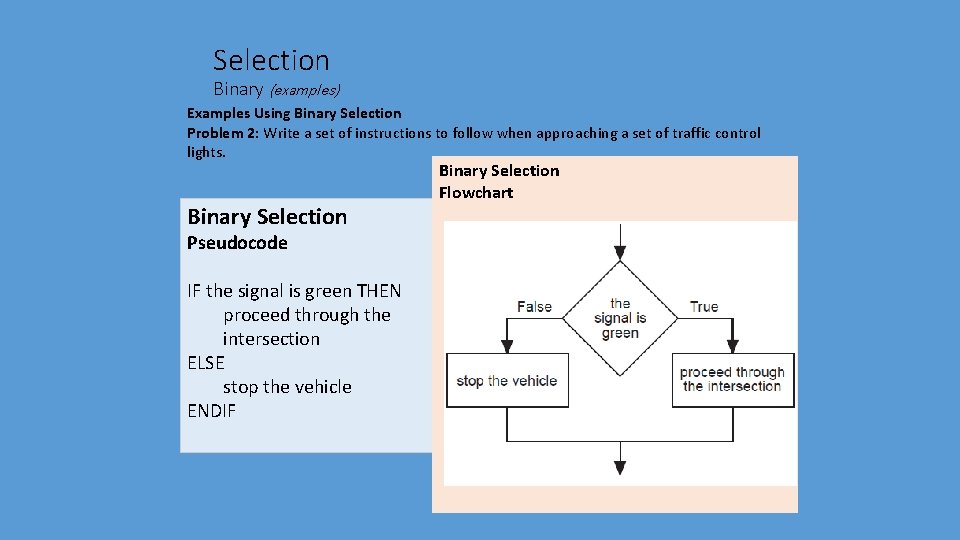 Selection

Binary (examples)

Examples Using Binary Selection

Problem 2: Write a set of instructions to follow when approaching a set of traffic control lights.

Binary Selection

Pseudocode

IF the signal is green THEN
proceed through the intersection
ELSE
stop the vehicle
ENDIF

Binary Selection

Flowchart

the signal is green

False

True

stop the vehicle

proceed through the intersection